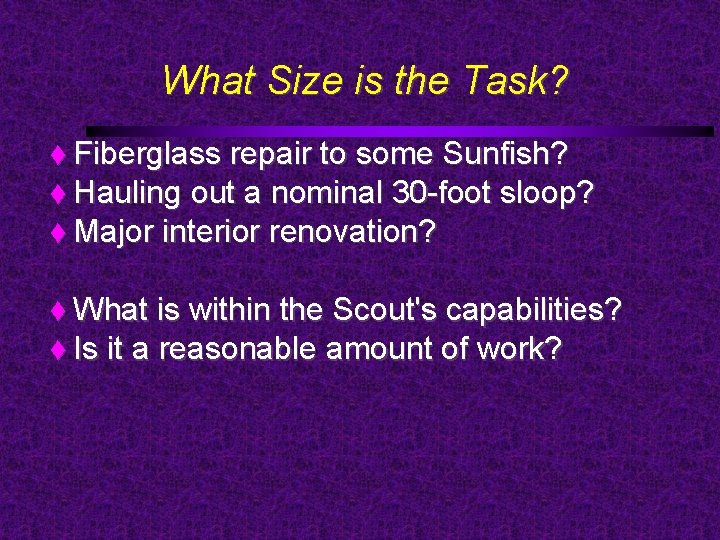 What Size is the Task?

♦ Fiberglass repair to some Sunfish?
♦ Hauling out a nominal 30-foot sloop?
♦ Major interior renovation?

♦ What is within the Scout's capabilities?
♦ Is it a reasonable amount of work?